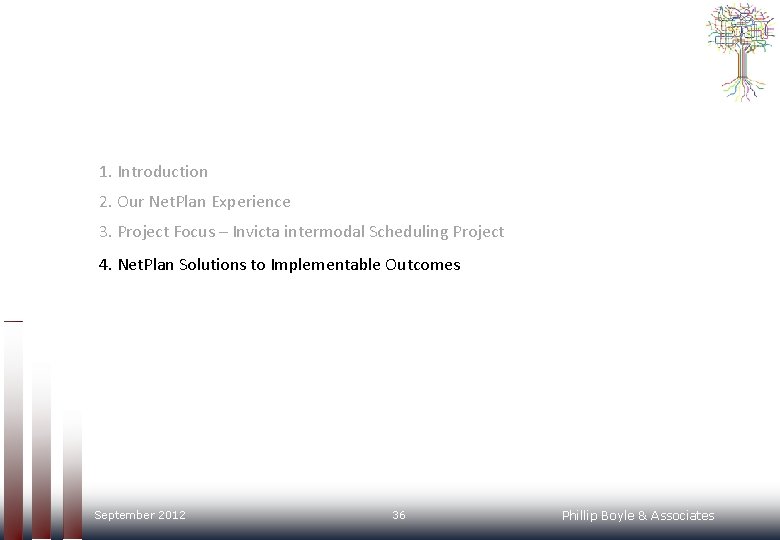 1. Introduction
2. Our NetPlan Experience
3. Project Focus – Invicta intermodal Scheduling Project
4. NetPlan Solutions to Implementable Outcomes

September 2012
36
Phillip Boyle & Associates